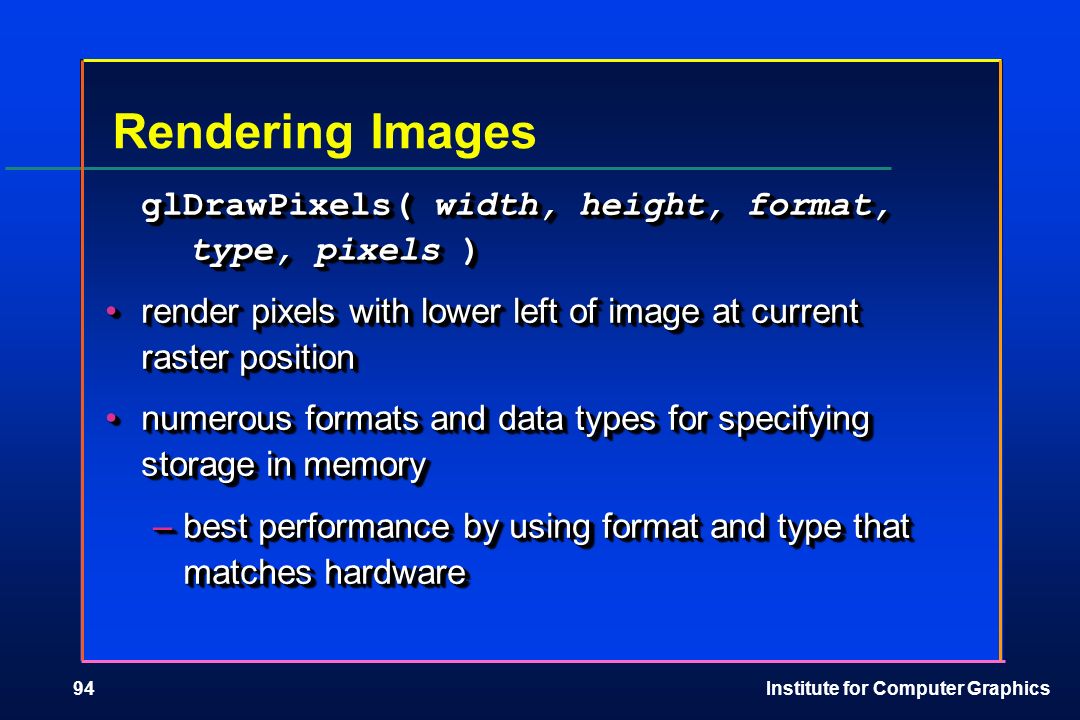 Rendering Images

glDrawPixels( width, height, format, type, pixels )

• render pixels with lower left of image at current raster position

• numerous formats and data types for specifying storage in memory

– best performance by using format and type that matches hardware

94

Institute for Computer Graphics